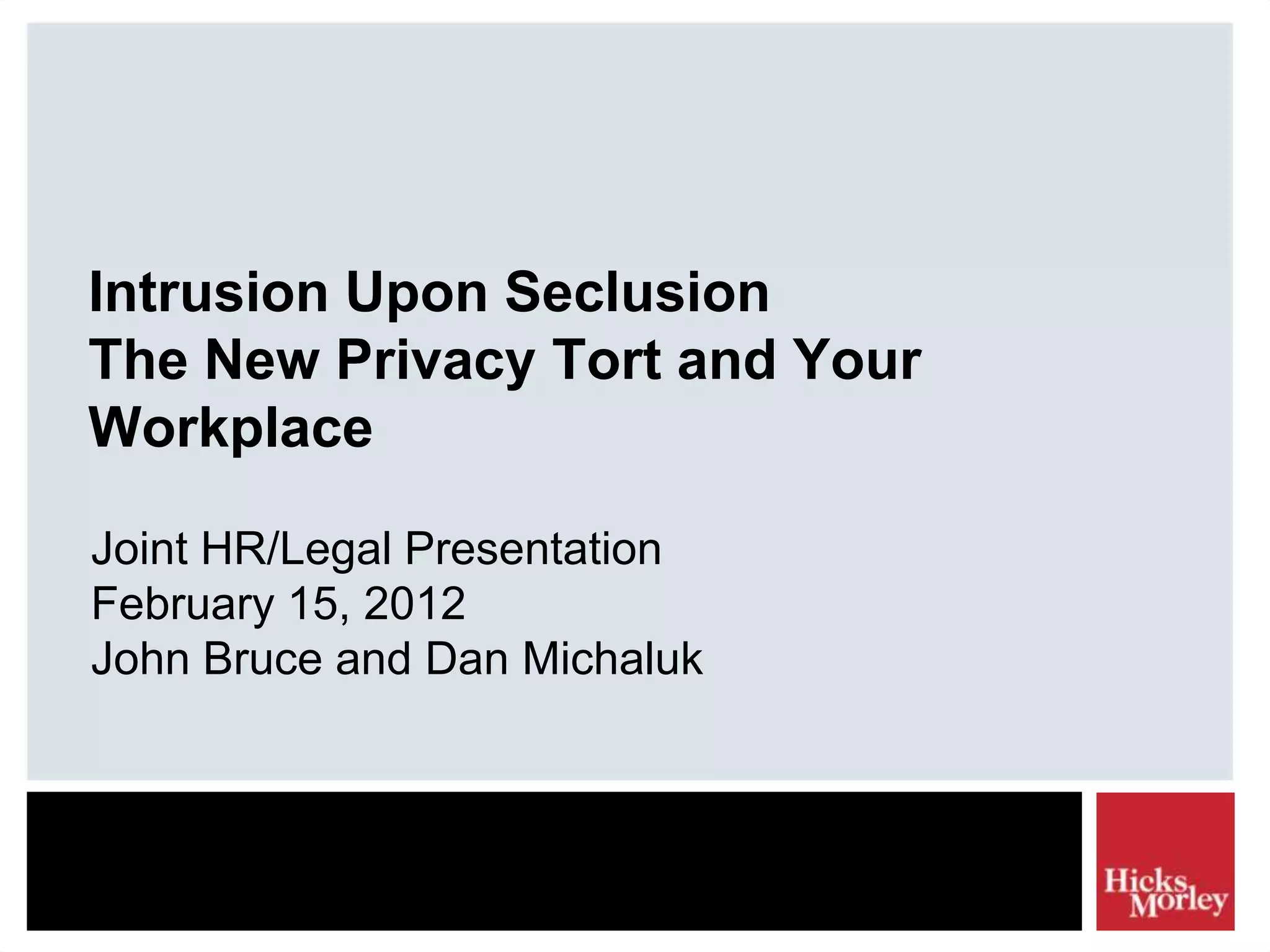 Intrusion Upon Seclusion
The New Privacy Tort and Your Workplace

Joint HR/Legal Presentation
February 15, 2012
John Bruce and Dan Michaluk

Hicks Morley